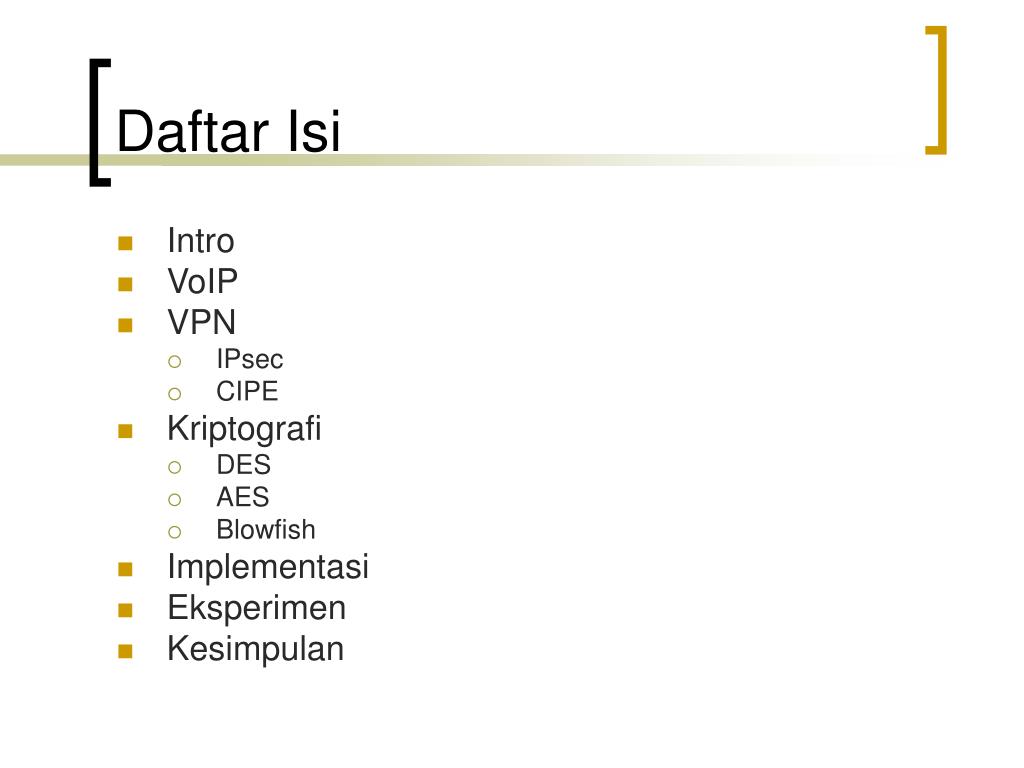 Daftar Isi

- Intro
- VoIP
- VPN
  - IPsec
  - CIPE
- Kriptografi
  - DES
  - AES
  - Blowfish
- Implementasi
- Eksperimen
- Kesimpulan